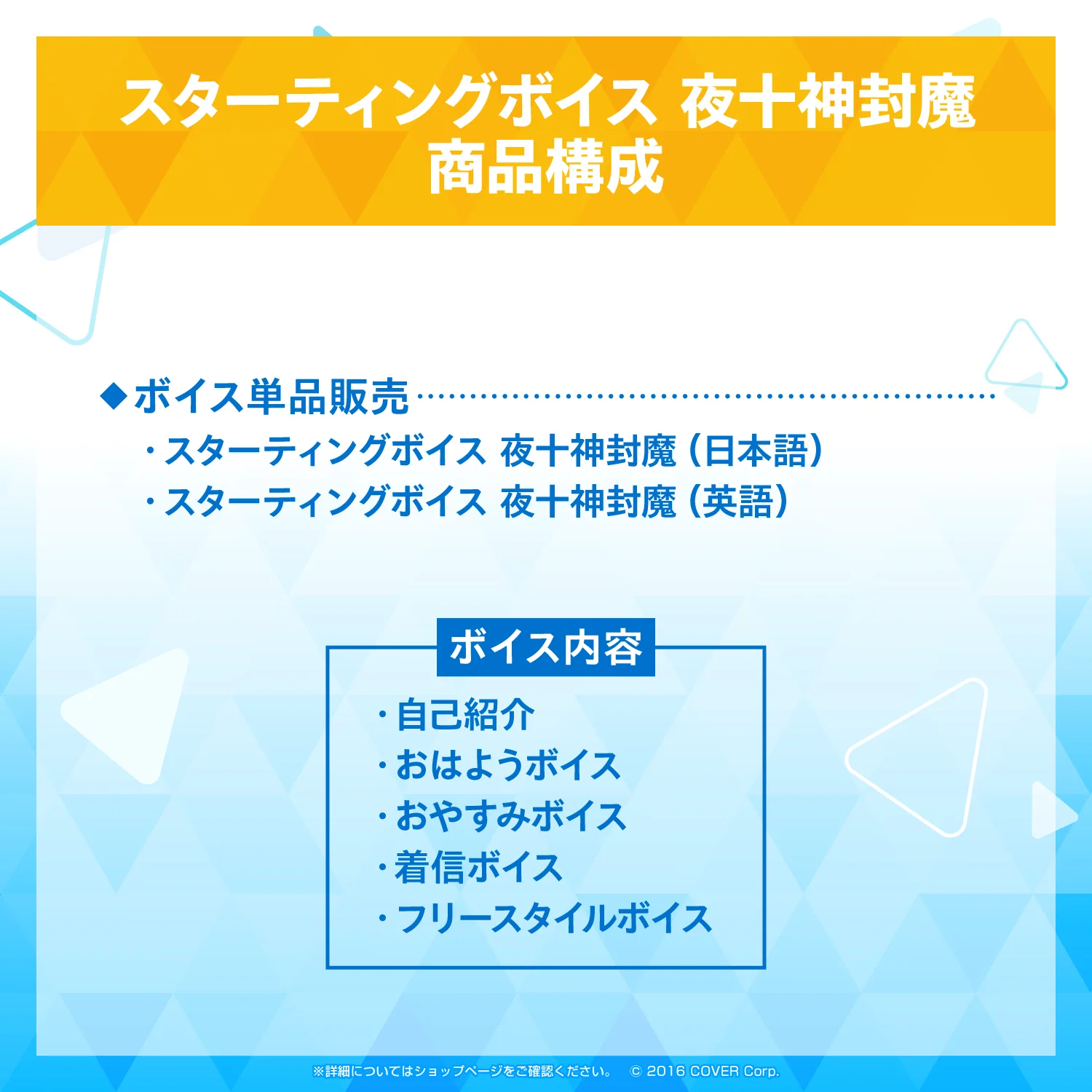 スターティングボイス 夜十神封魔
商品構成

◆ボイス単品販売
・スターティングボイス 夜十神封魔（日本語）
・スターティングボイス 夜十神封魔（英語）

ボイス内容
・自己紹介
・おはようボイス
・おやすみボイス
・着信ボイス
・フリースタイルボイス

※詳細についてはショップページをご確認ください。 © 2016 COVER Corp.